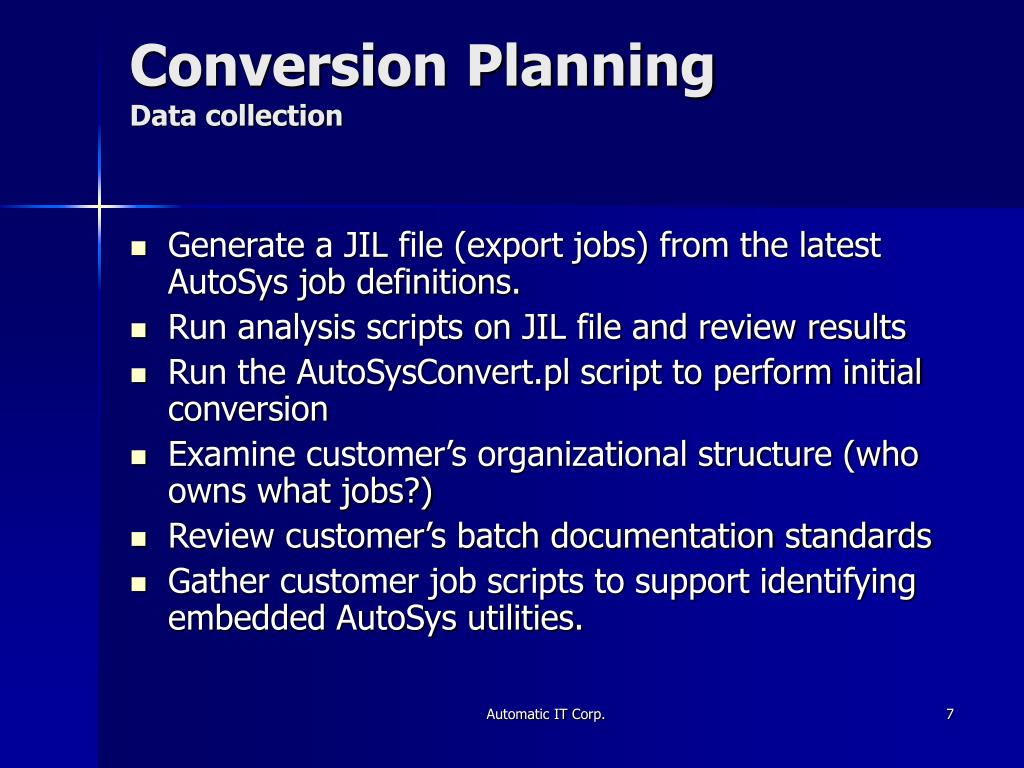 Conversion Planning
Data collection

- Generate a JIL file (export jobs) from the latest AutoSys job definitions.
- Run analysis scripts on JIL file and review results
- Run the AutoSysConvert.pl script to perform initial conversion
- Examine customer’s organizational structure (who owns what jobs?)
- Review customer’s batch documentation standards
- Gather customer job scripts to support identifying embedded AutoSys utilities.

Automatic IT Corp.

7